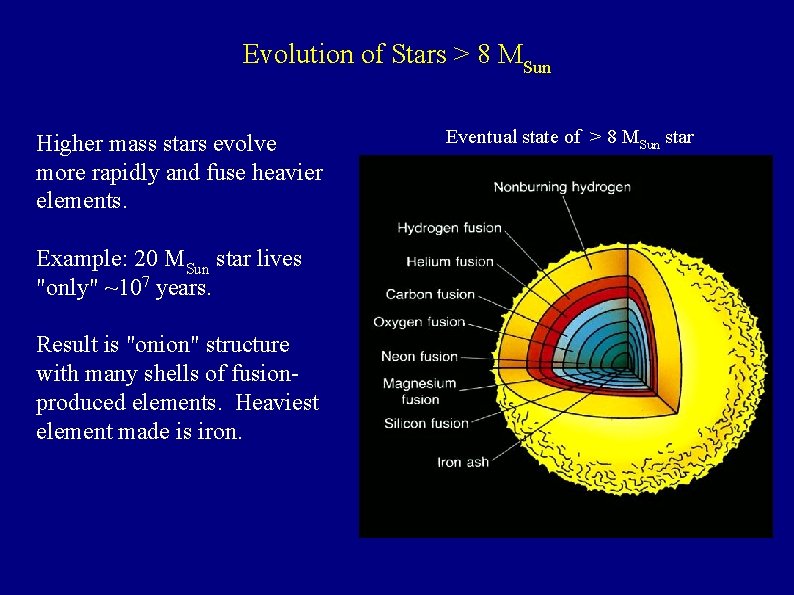 Evolution of Stars > 8 $M_{Sun}$

Higher mass stars evolve more rapidly and fuse heavier elements.

Example: 20 $M_{Sun}$ star lives "only" ~$10^7$ years.

Result is "onion" structure with many shells of fusion-produced elements. Heaviest element made is iron.

Eventual state of > 8 $M_{Sun}$ star

Nonburning hydrogen
Hydrogen fusion
Helium fusion
Carbon fusion
Oxygen fusion
Neon fusion
Magnesium fusion
Silicon fusion
Iron ash